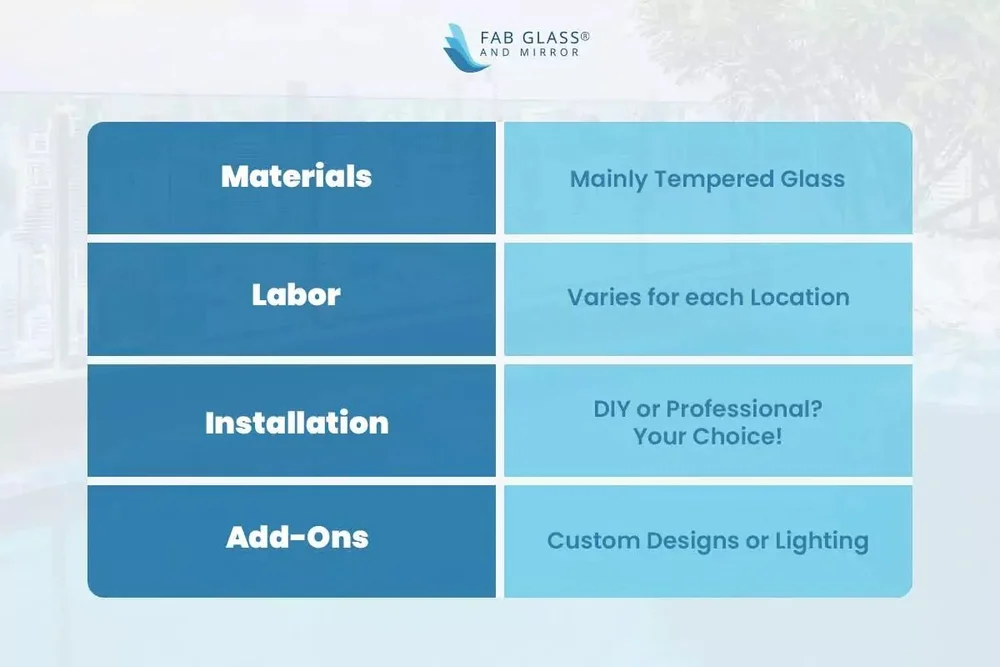 FAB GLASS®
AND MIRROR

| Materials | Mainly Tempered Glass |
|---|---|
| Labor | Varies for each Location |
| Installation | DIY or Professional? Your Choice! |
| Add-Ons | Custom Designs or Lighting |